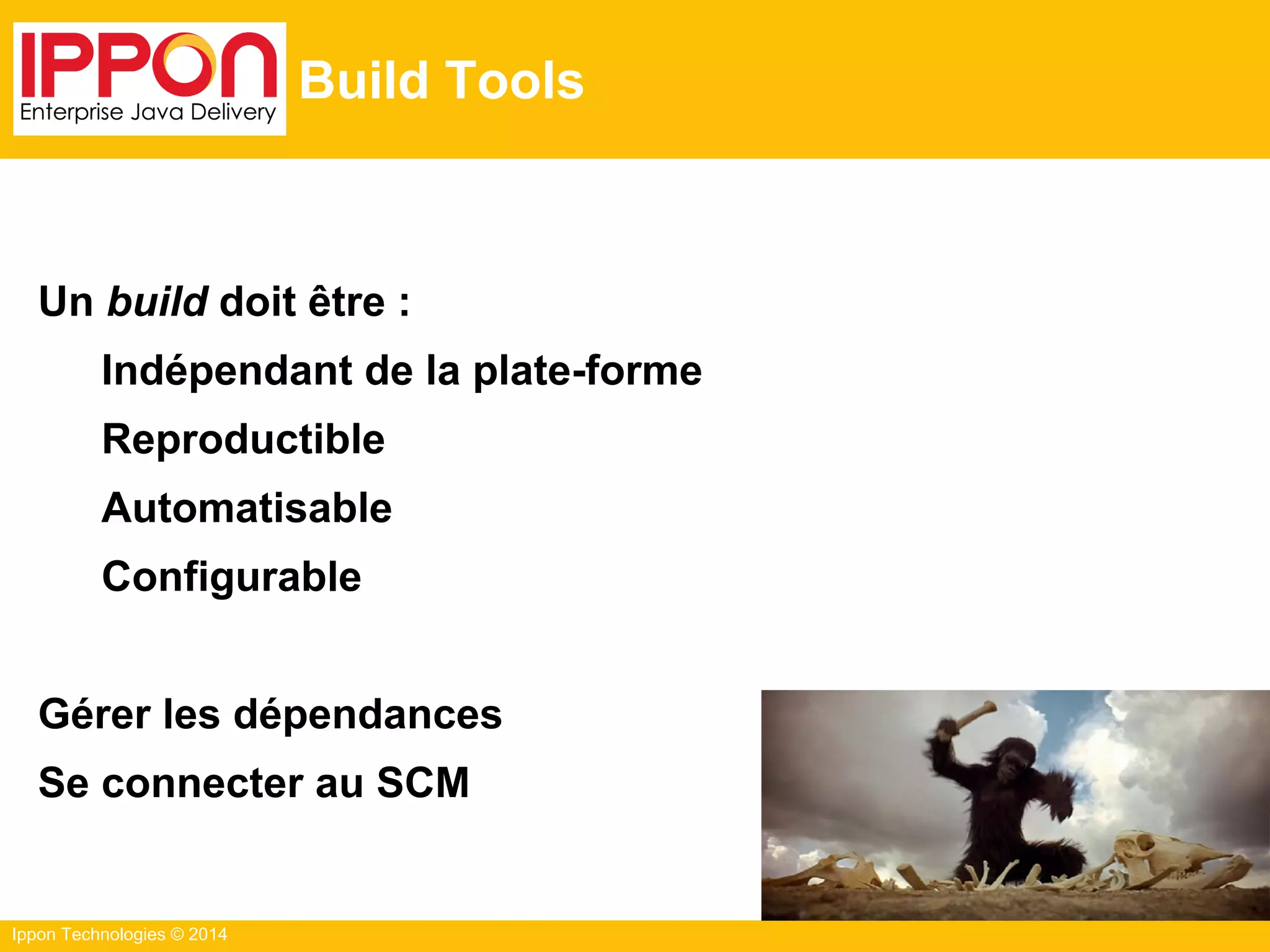 IPPON
Enterprise Java Delivery

Build Tools

Un build doit être :

Indépendant de la plate-forme

Reproductible

Automatisable

Configurable

Gérer les dépendances

Se connecter au SCM

Ippon Technologies © 2014